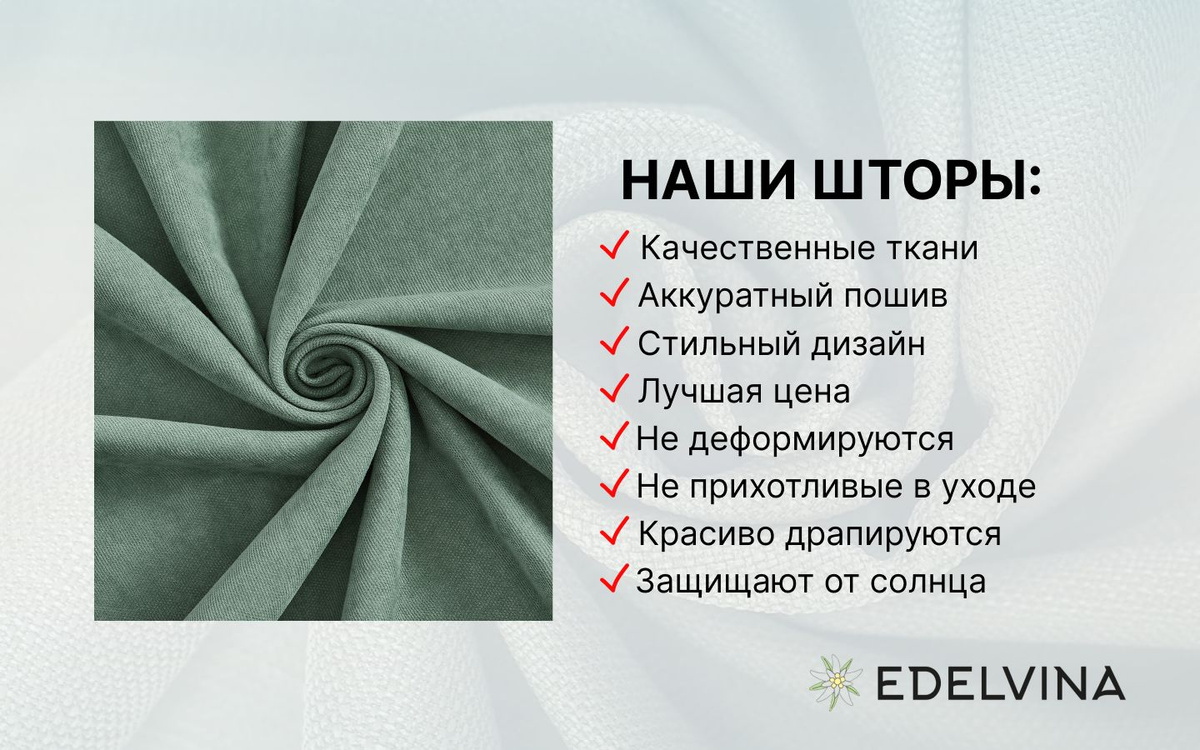 НАШИ ШТОРЫ:

✓ Качественные ткани
✓ Аккуратный пошив
✓ Стильный дизайн
✓ Лучшая цена
✓ Не деформируются
✓ Не прихотливые в уходе
✓ Красиво драпируются
✓ Защищают от солнца

EDELVINA